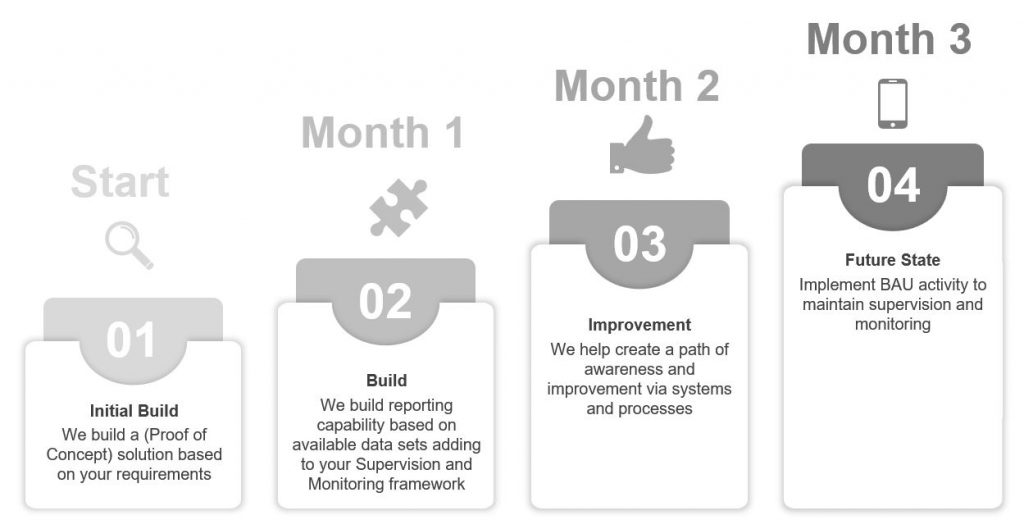 Start

01

Initial Build
We build a (Proof of Concept) solution based on your requirements

Month 1

02

Build
We build reporting capability based on available data sets adding to your Supervision and Monitoring framework

Month 2

03

Improvement
We help create a path of awareness and improvement via systems and processes

Month 3

04

Future State
Implement BAU activity to maintain supervision and monitoring